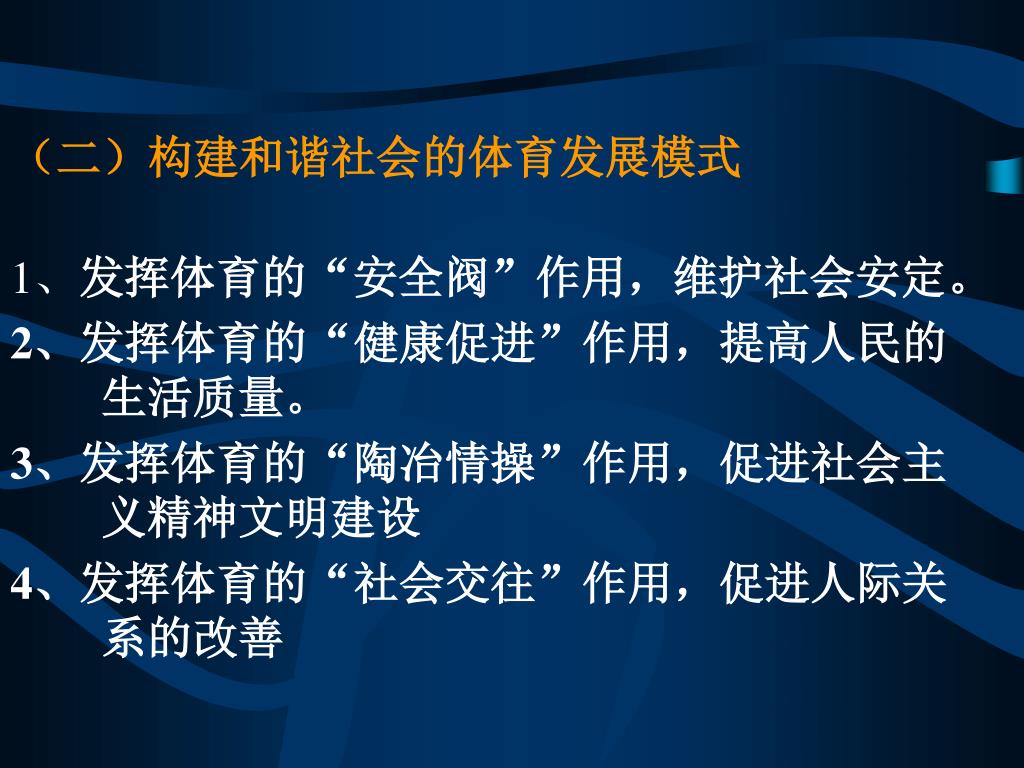 （二）构建和谐社会的体育发展模式

1、发挥体育的“安全阀”作用，维护社会安定。

2、发挥体育的“健康促进”作用，提高人民的生活质量。

3、发挥体育的“陶冶情操”作用，促进社会主义精神文明建设

4、发挥体育的“社会交往”作用，促进人际关系的改善